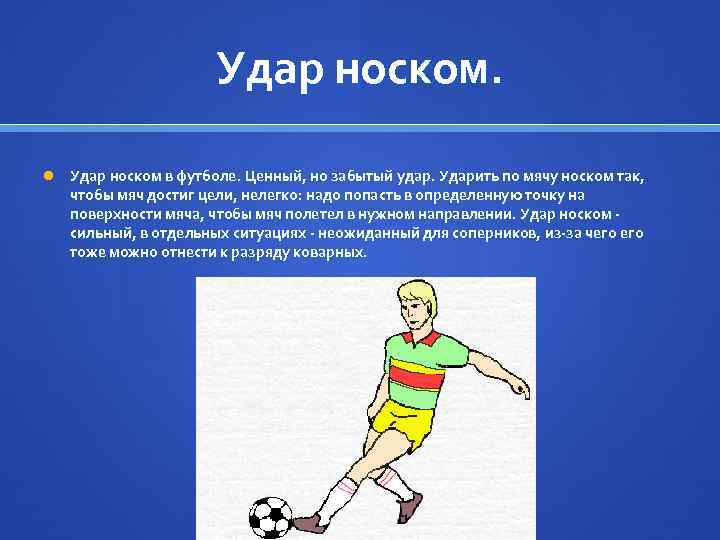 Удар носком.

Удар носком в футболе. Ценный, но забытый удар. Ударить по мячу носком так, чтобы мяч достиг цели, нелегко: надо попасть в определенную точку на поверхности мяча, чтобы мяч полетел в нужном направлении. Удар носком - сильный, в отдельных ситуациях - неожиданный для соперников, из-за чего его тоже можно отнести к разряду коварных.